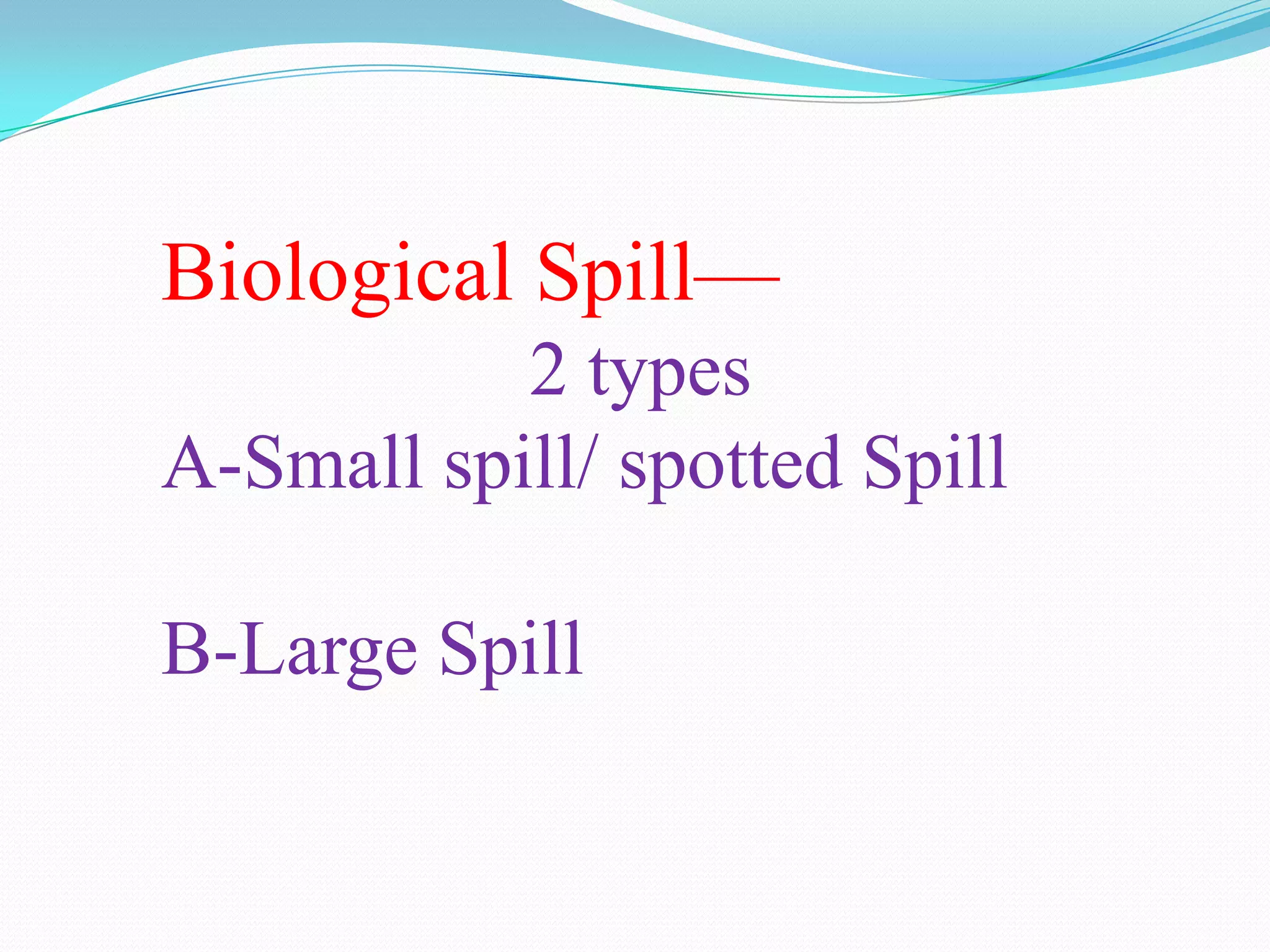 Biological Spill—
2 types
A-Small spill/ spotted Spill

B-Large Spill